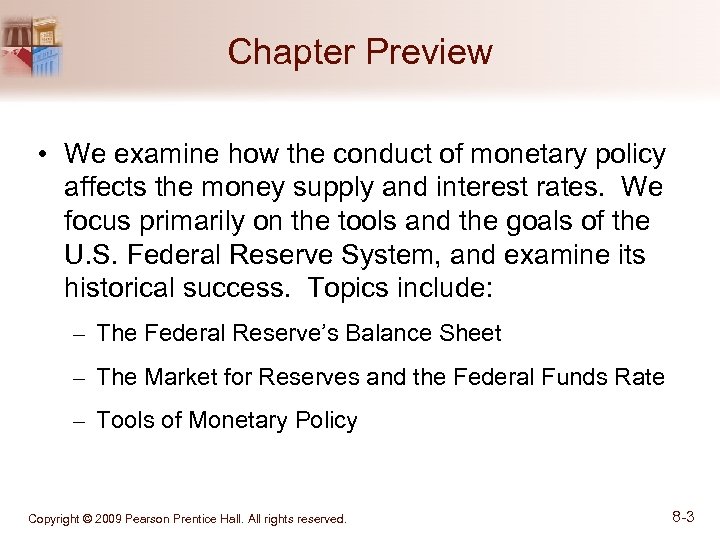 Chapter Preview

• We examine how the conduct of monetary policy affects the money supply and interest rates. We focus primarily on the tools and the goals of the U.S. Federal Reserve System, and examine its historical success. Topics include:

– The Federal Reserve's Balance Sheet

– The Market for Reserves and the Federal Funds Rate

– Tools of Monetary Policy

Copyright © 2009 Pearson Prentice Hall. All rights reserved.

8-3